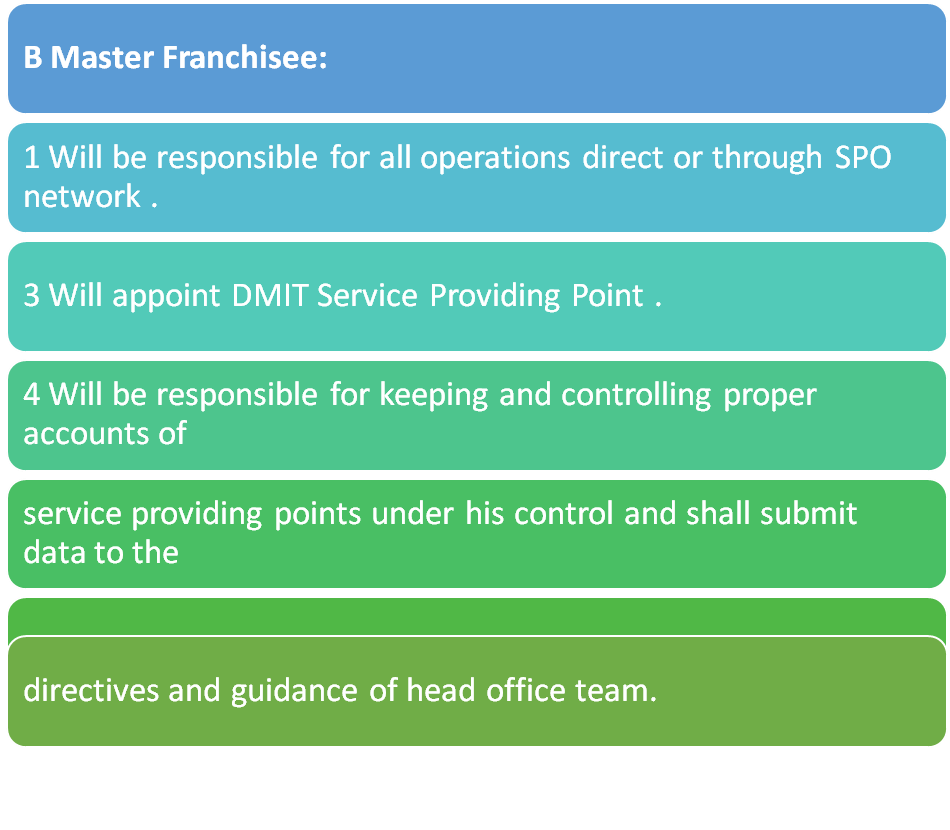 B Master Franchisee:

1 Will be responsible for all operations direct or through SPO network .

3 Will appoint DMIT Service Providing Point .

4 Will be responsible for keeping and controlling proper accounts of

service providing points under his control and shall submit data to the

directives and guidance of head office team.